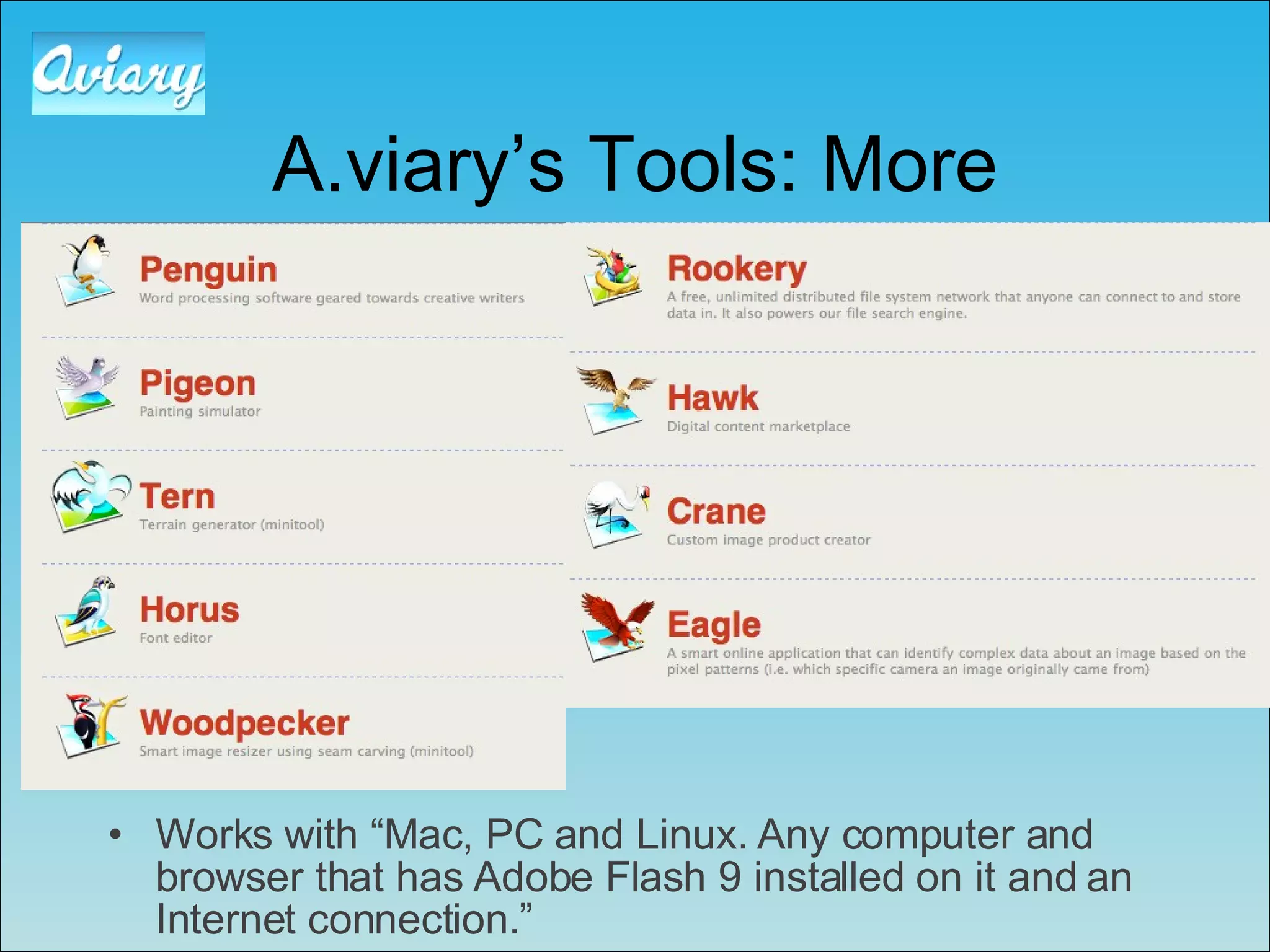 Aviary

A.viary’s Tools: More

Penguin
Word processing software geared towards creative writers

Pigeon
Painting simulator

Tern
Terrain generator (minitool)

Horus
Font editor

Woodpecker
Smart image resizer using seam carving (minitool)

Rookery
A free, unlimited distributed file system network that anyone can connect to and store data in. It also powers our file search engine.

Hawk
Digital content marketplace

Crane
Custom image product creator

Eagle
A smart online application that can identify complex data about an image based on the pixel patterns (i.e. which specific camera an image originally came from)

• Works with “Mac, PC and Linux. Any computer and browser that has Adobe Flash 9 installed on it and an Internet connection.”